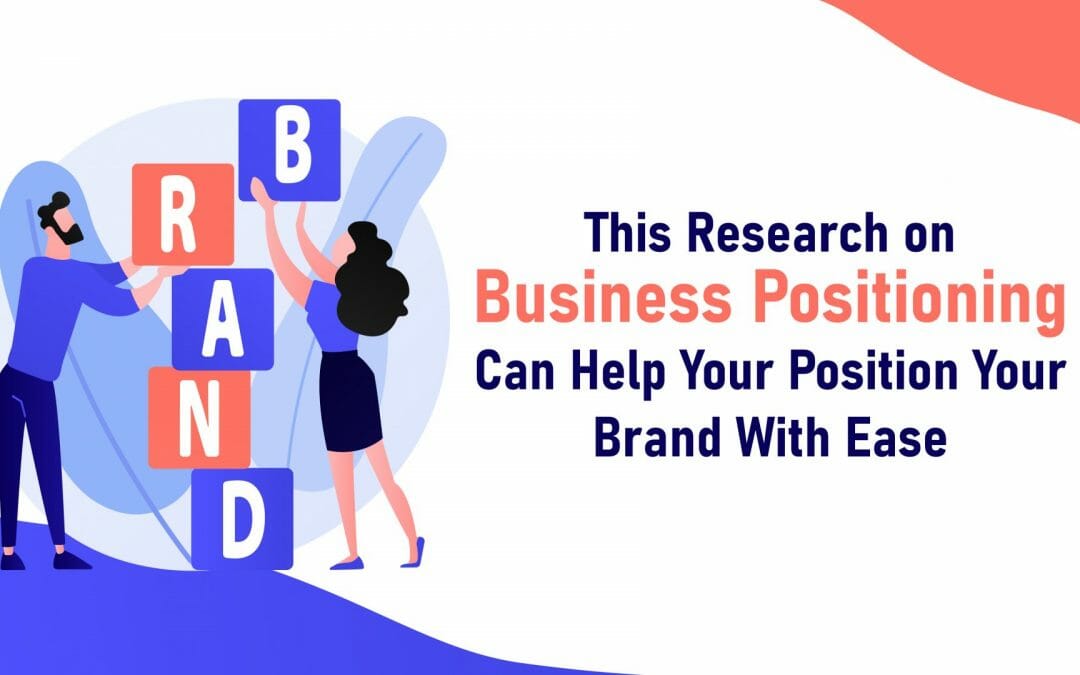 B
R
A
N
D

This Research on
Business Positioning
Can Help Your Position Your
Brand With Ease